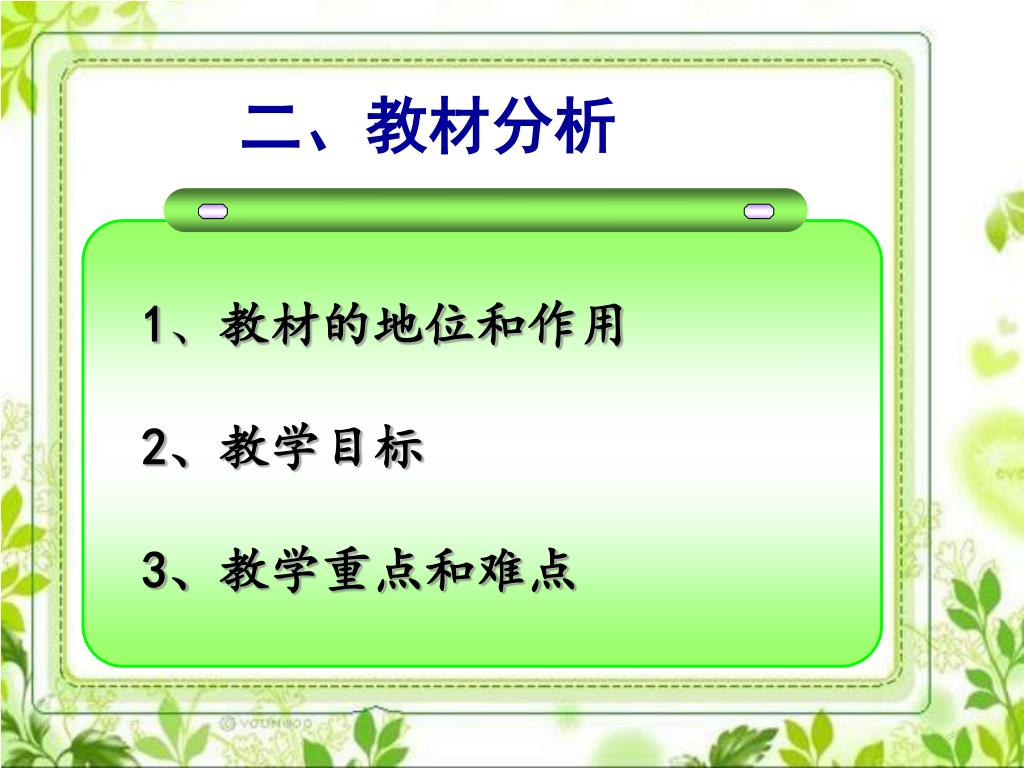 二、教材分析

1、教材的地位和作用

2、教学目标

3、教学重点和难点